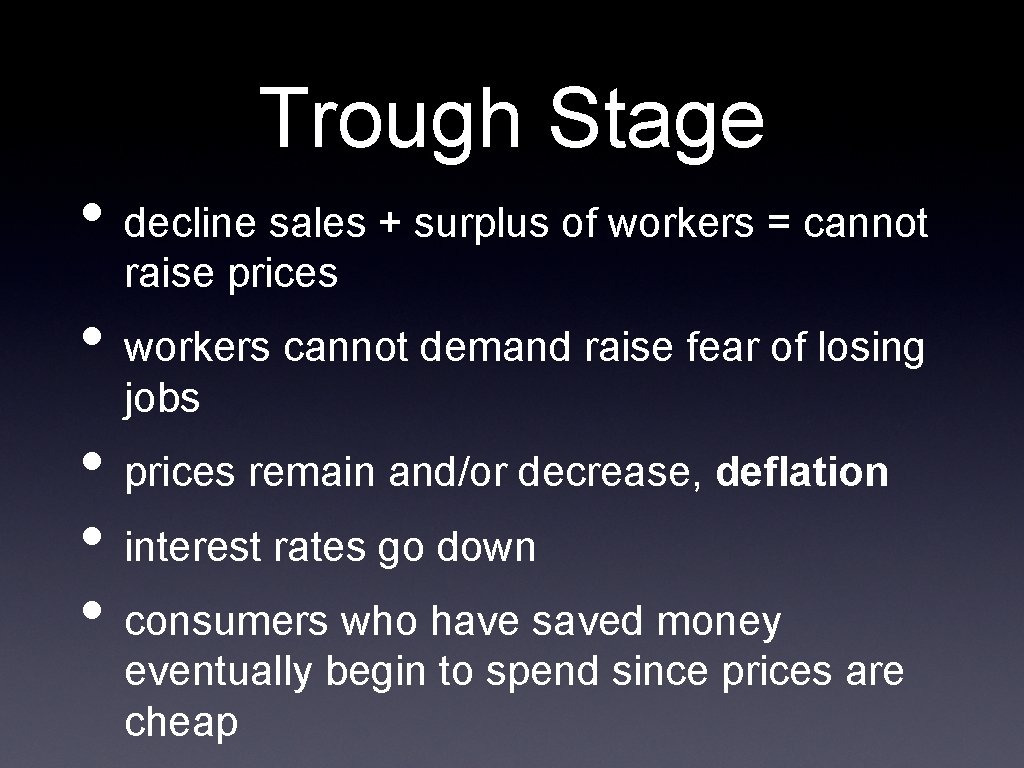 Trough Stage

• decline sales + surplus of workers = cannot raise prices

• workers cannot demand raise fear of losing jobs

• prices remain and/or decrease, deflation

• interest rates go down

• consumers who have saved money eventually begin to spend since prices are cheap